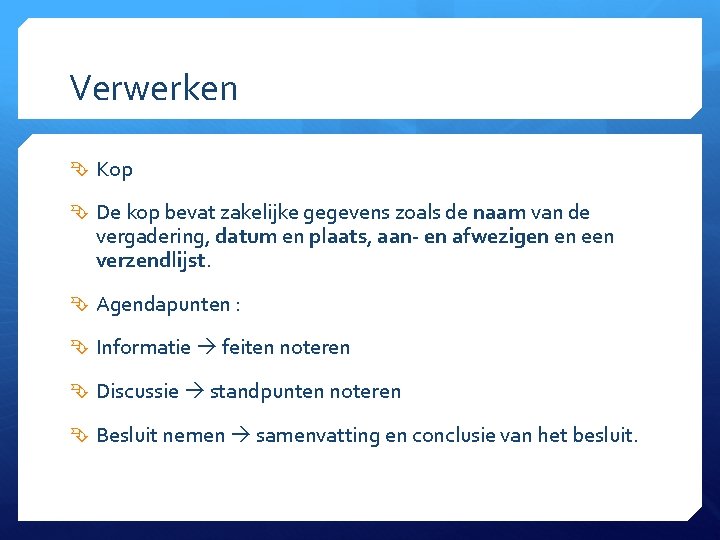 Verwerken

Kop

De kop bevat zakelijke gegevens zoals de naam van de vergadering, datum en plaats, aan- en afwezigen en een verzendlijst.

Agendapunten :

Informatie → feiten noteren

Discussie → standpunten noteren

Besluit nemen → samenvatting en conclusie van het besluit.